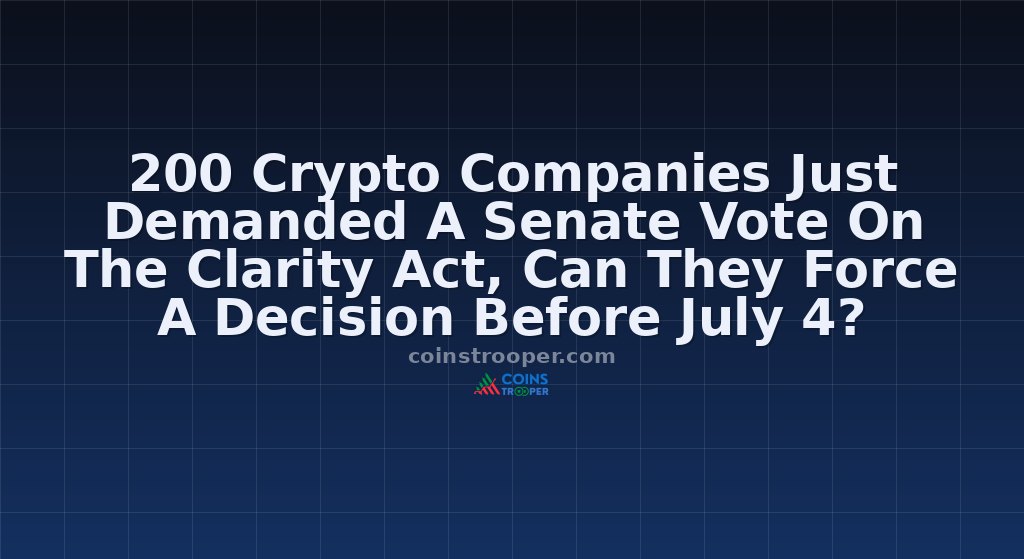 200 Crypto Companies Just Demanded A Senate Vote On The Clarity Act, Can They Force A Decision Before July 4?

coinstrooper.com

COINS TROOPER